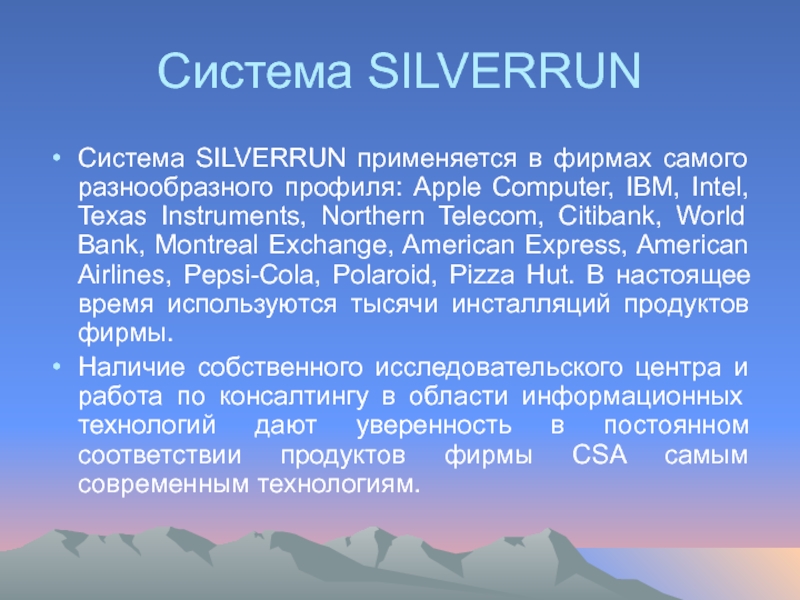 Система SILVERRUN

• Система SILVERRUN применяется в фирмах самого разнообразного профиля: Apple Computer, IBM, Intel, Texas Instruments, Northern Telecom, Citibank, World Bank, Montreal Exchange, American Express, American Airlines, Pepsi-Cola, Polaroid, Pizza Hut. В настоящее время используются тысячи инсталляций продуктов фирмы.

• Наличие собственного исследовательского центра и работа по консалтингу в области информационных технологий дают уверенность в постоянном соответствии продуктов фирмы CSA самым современным технологиям.